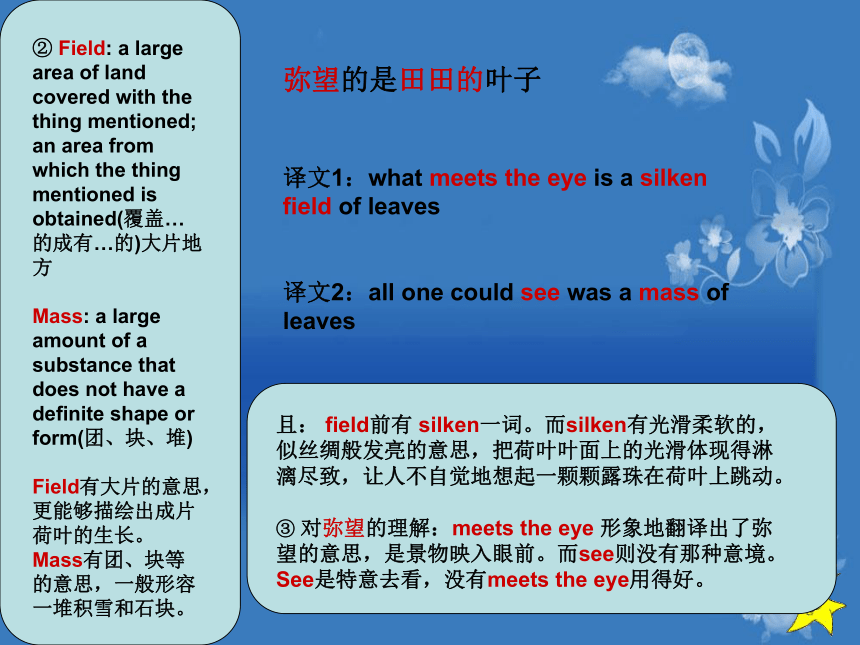 ② Field: a large area of land covered with the thing mentioned; an area from which the thing mentioned is obtained(覆盖…的成有…的)大片地方

Mass: a large amount of a substance that does not have a definite shape or form(团、块、堆)

Field有大片的意思，更能够描绘出成片荷叶的生长。Mass有团、块等的意思，一般形容一堆积雪和石块。

弥望的是田田的叶子

译文1：what meets the eye is a silken field of leaves

译文2：all one could see was a mass of leaves

且： field前有 silken一词。而silken有光滑柔软的，似丝绸般发亮的意思，把荷叶叶面上的光滑体现得淋漓尽致，让人不自觉地想起一颗颗露珠在荷叶上跳动。

③ 对弥望的理解：meets the eye 形象地翻译出了弥望的意思，是景物映入眼前。而see则没有那种意境。See是特意去看，没有meets the eye用得好。